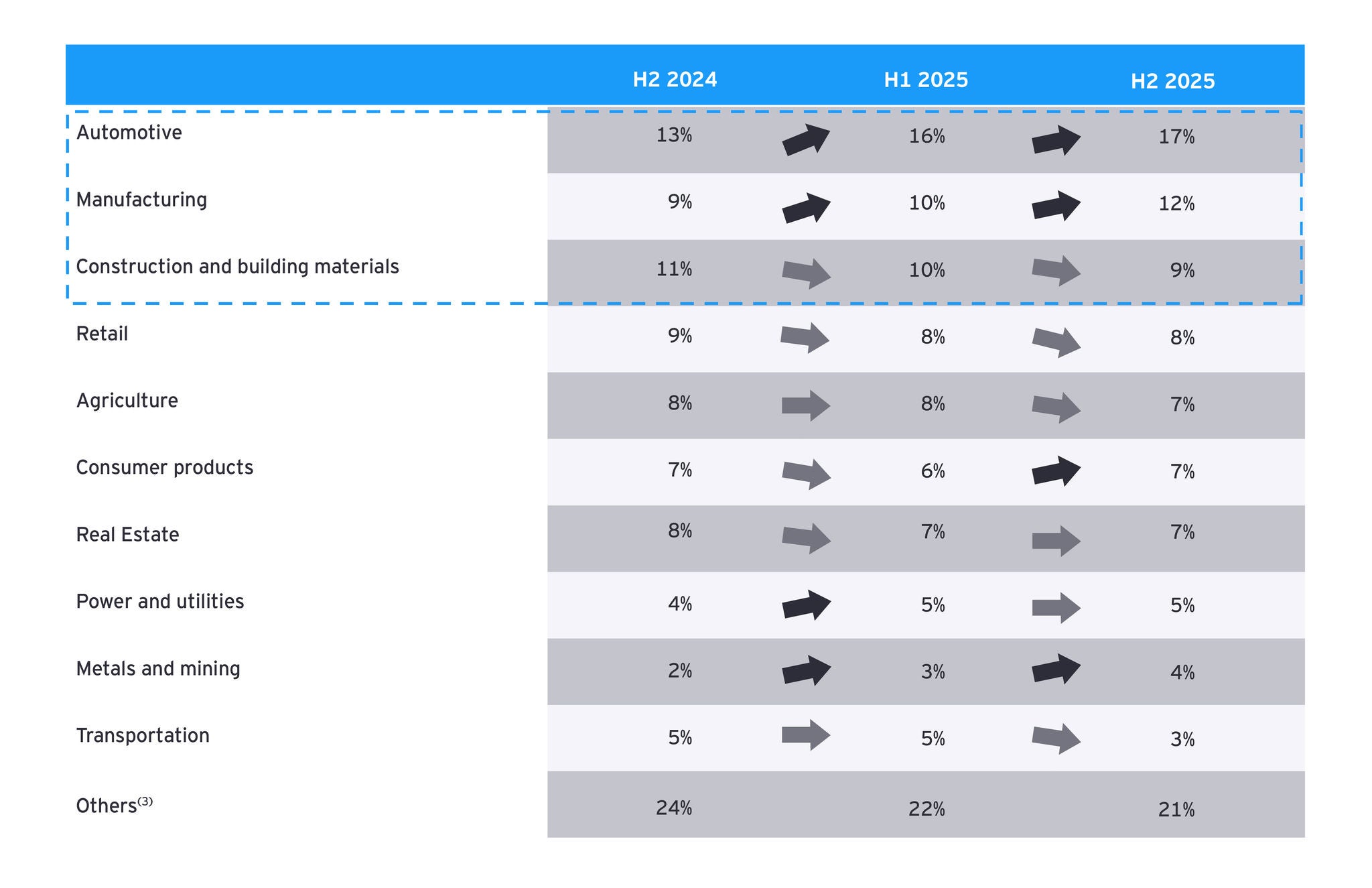 |  | H2 2024 | H1 2025 | H2 2025 |
|---|---|---|---|
| Automotive | 13% | 16% | 17% |
| Manufacturing | 9% | 10% | 12% |
| Construction and building materials | 11% | 10% | 9% |
| Retail | 9% | 8% | 8% |
| Agriculture | 8% | 8% | 7% |
| Consumer products | 7% | 6% | 7% |
| Real Estate | 8% | 7% | 7% |
| Power and utilities | 4% | 5% | 5% |
| Metals and mining | 2% | 3% | 4% |
| Transportation | 5% | 5% | 3% |
| Others$^{(3)}$ | 24% | 22% | 21% |